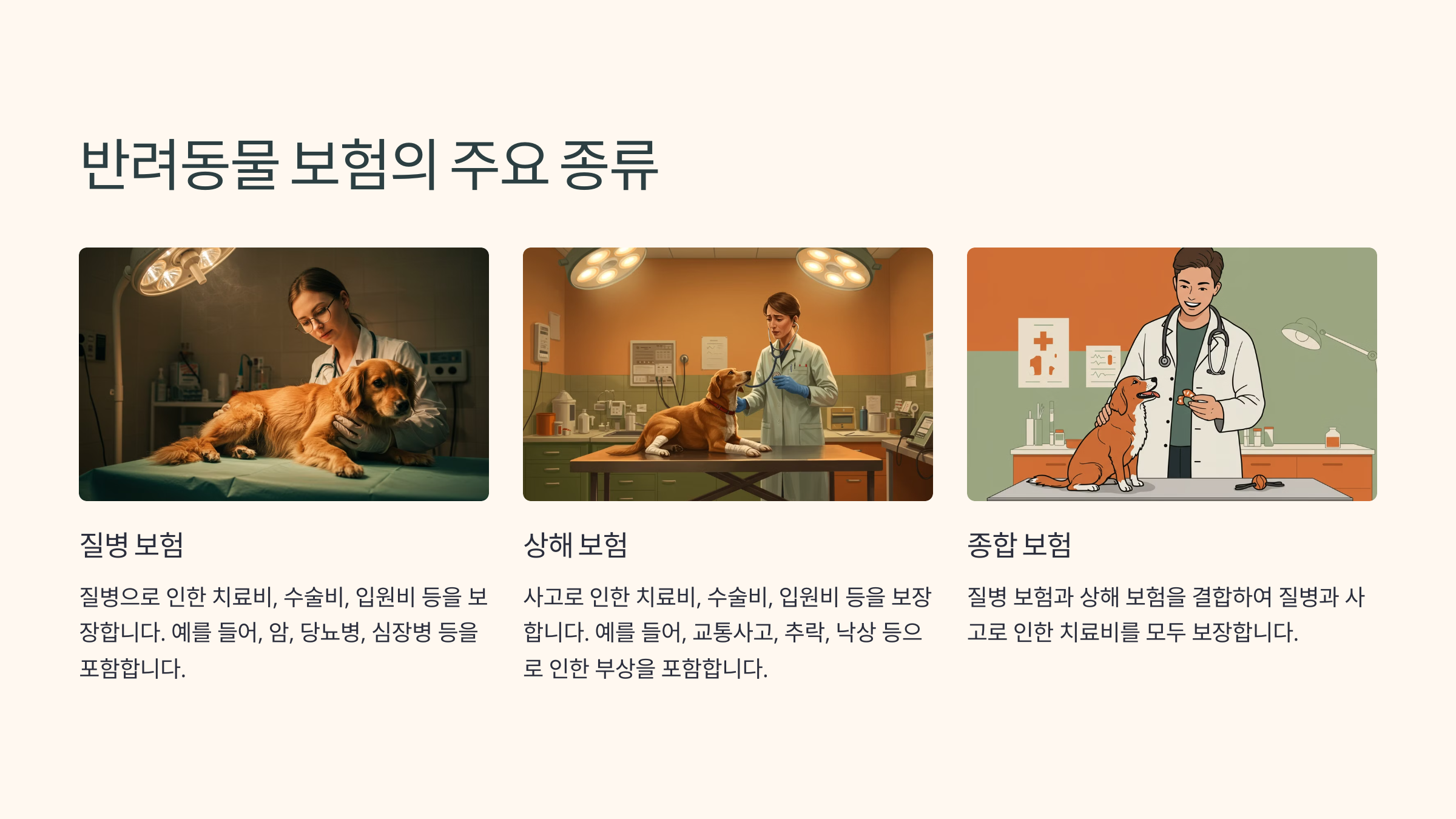 반려동물 보험의 주요 종류

질병 보험

질병으로 인한 치료비, 수술비, 입원비 등을 보장합니다. 예를 들어, 암, 당뇨병, 심장병 등을 포함합니다.

상해 보험

사고로 인한 치료비, 수술비, 입원비 등을 보장합니다. 예를 들어, 교통사고, 추락, 낙상 등으로 인한 부상을 포함합니다.

종합 보험

질병 보험과 상해 보험을 결합하여 질병과 사고로 인한 치료비를 모두 보장합니다.